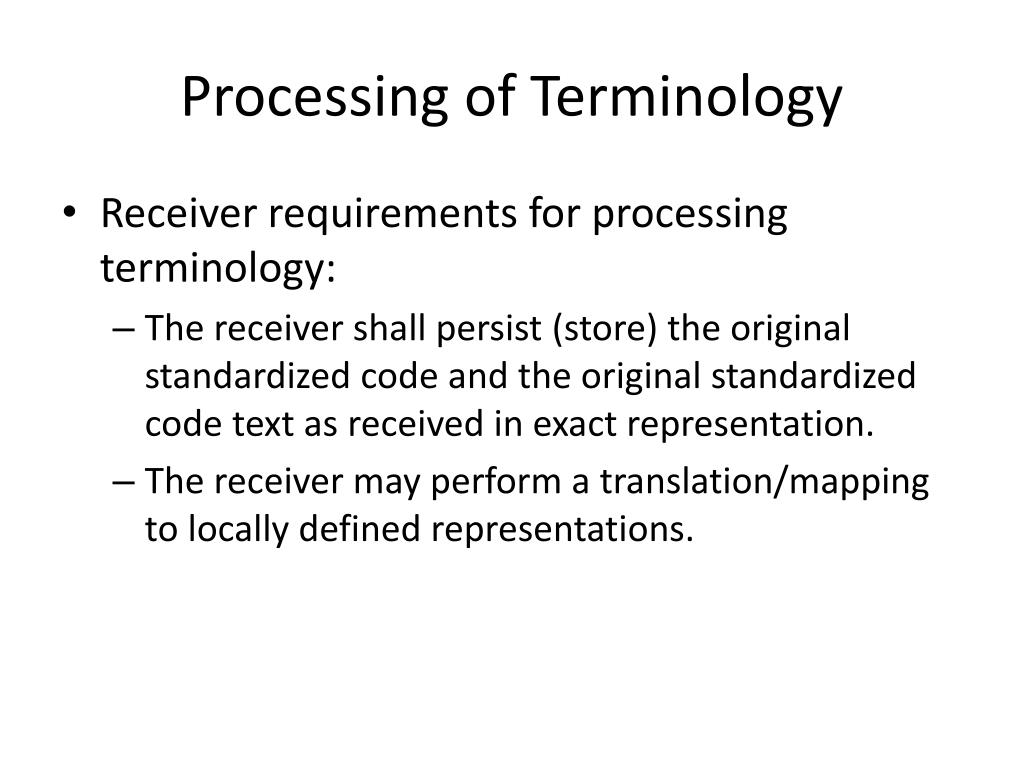 Processing of Terminology

• Receiver requirements for processing terminology:
– The receiver shall persist (store) the original standardized code and the original standardized code text as received in exact representation.
– The receiver may perform a translation/mapping to locally defined representations.